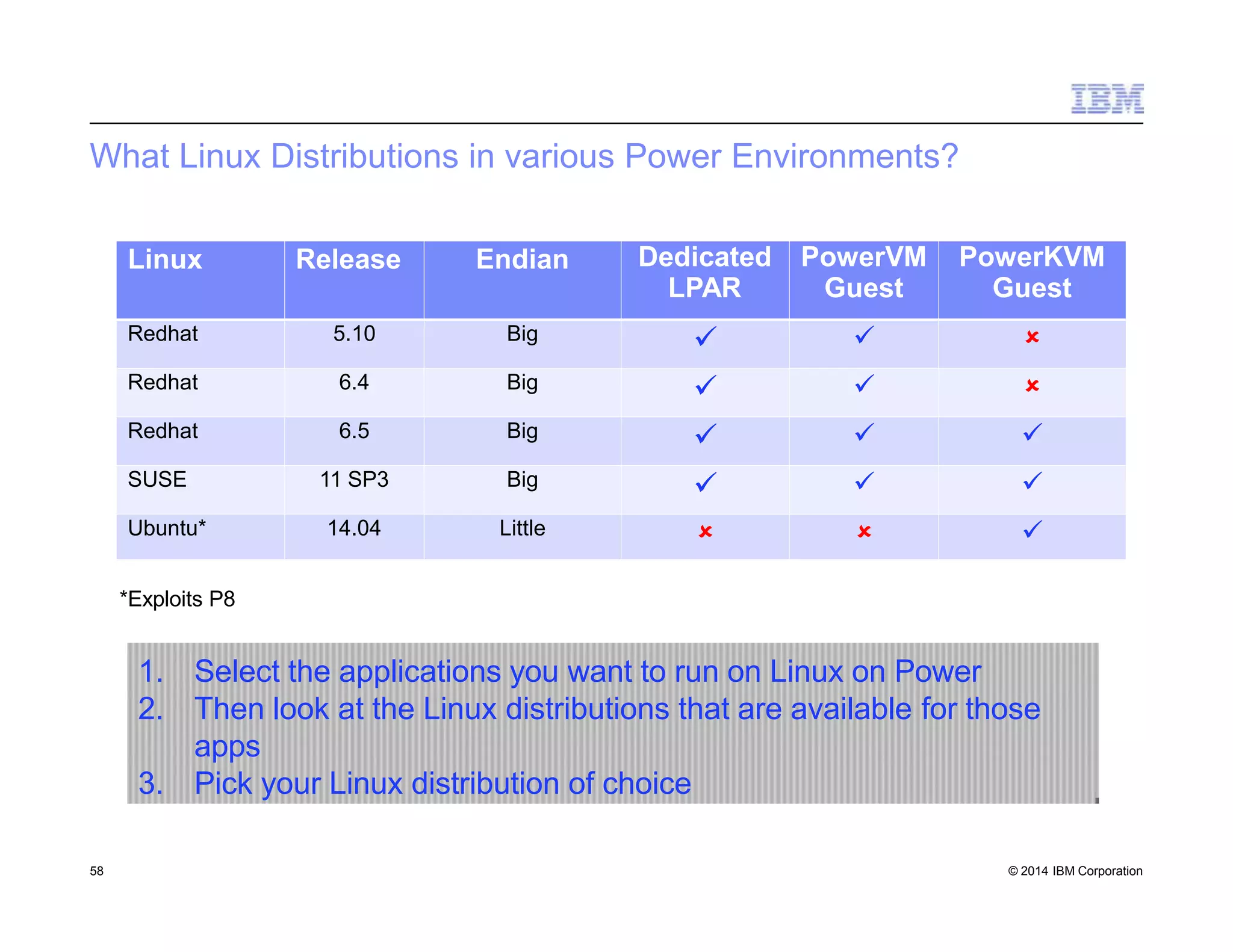 IBM

What Linux Distributions in various Power Environments?

| Linux | Release | Endian | Dedicated LPAR | PowerVM Guest | PowerKVM Guest |
|---|---|---|---|---|---|
| Redhat | 5.10 | Big | ✓ | ✓ | ✗ |
| Redhat | 6.4 | Big | ✓ | ✓ | ✗ |
| Redhat | 6.5 | Big | ✓ | ✓ | ✓ |
| SUSE | 11 SP3 | Big | ✓ | ✓ | ✓ |
| Ubuntu* | 14.04 | Little | ✗ | ✗ | ✓ |

*Exploits P8

1. Select the applications you want to run on Linux on Power
2. Then look at the Linux distributions that are available for those apps
3. Pick your Linux distribution of choice

58

© 2014 IBM Corporation